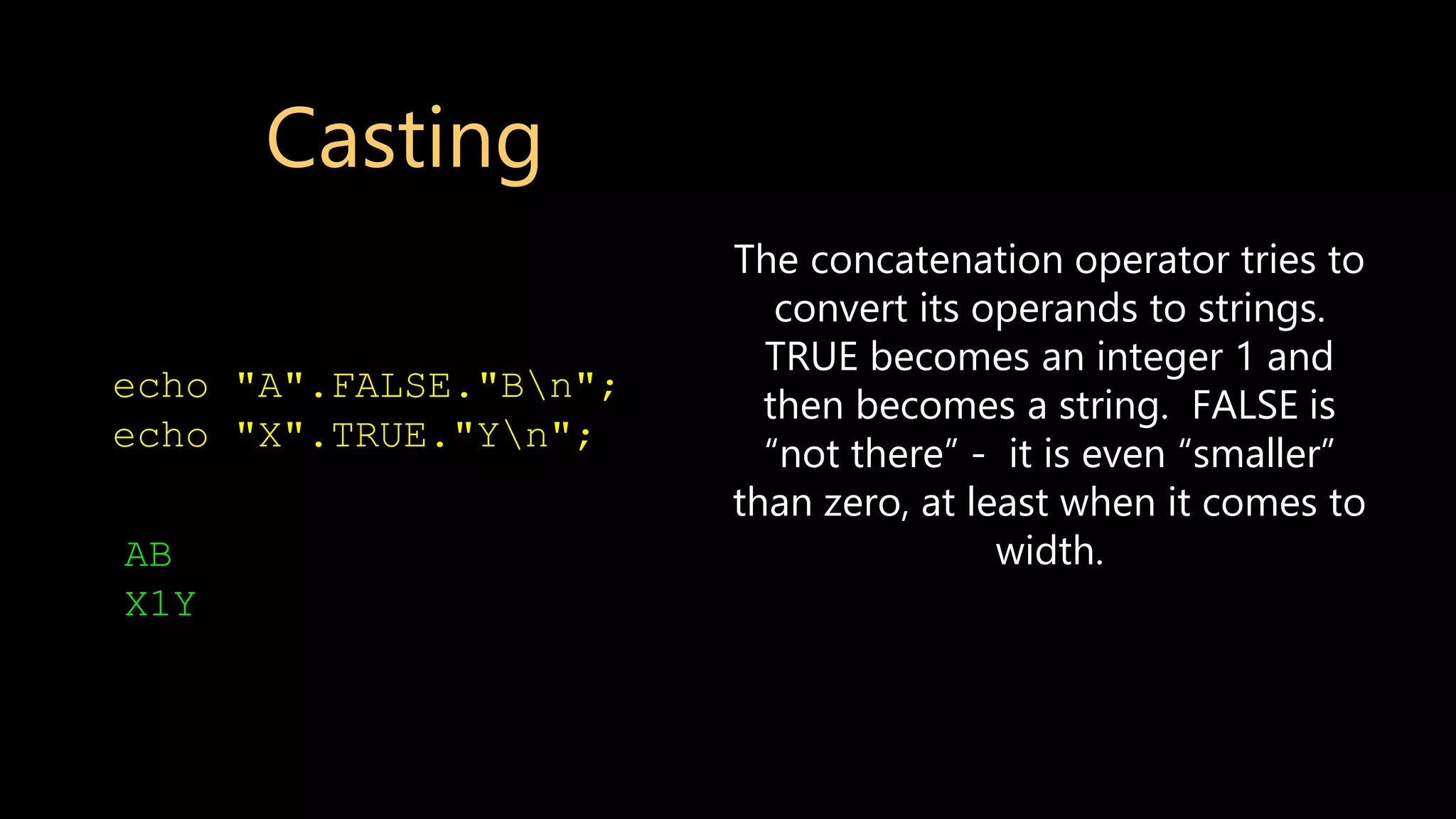 Casting

echo "A".FALSE."B\n";
echo "X".TRUE."Y\n";

AB
X1Y

The concatenation operator tries to convert its operands to strings. TRUE becomes an integer 1 and then becomes a string. FALSE is “not there” - it is even “smaller” than zero, at least when it comes to width.